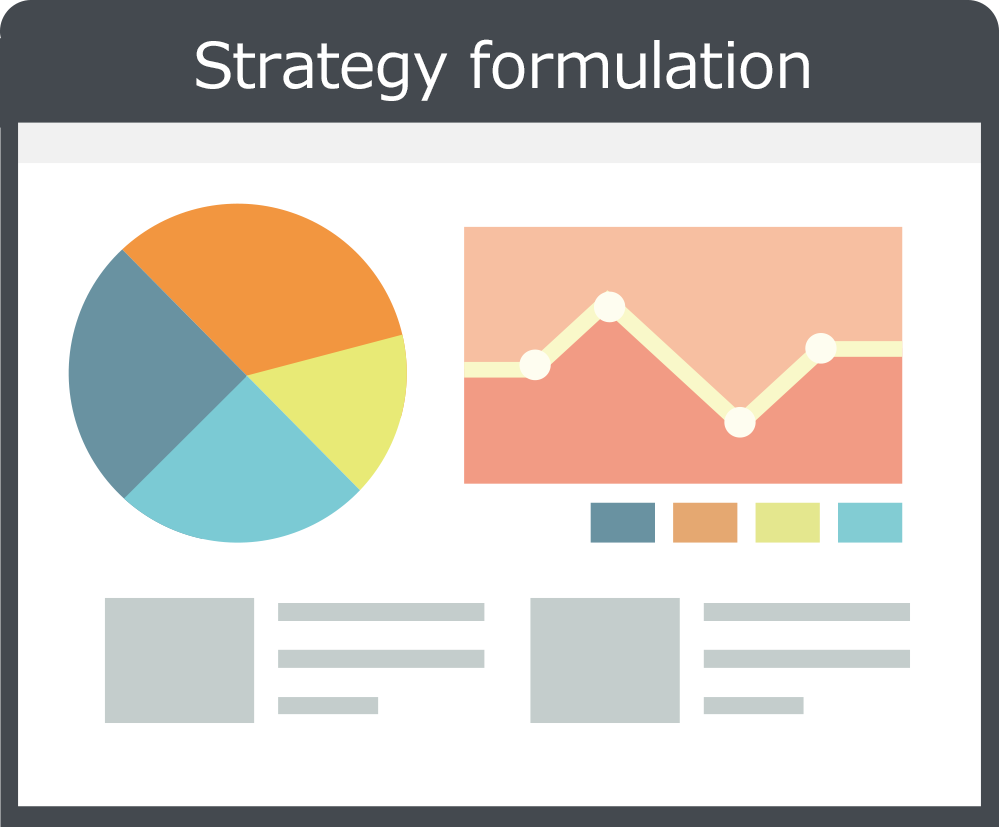 Strategy formulation